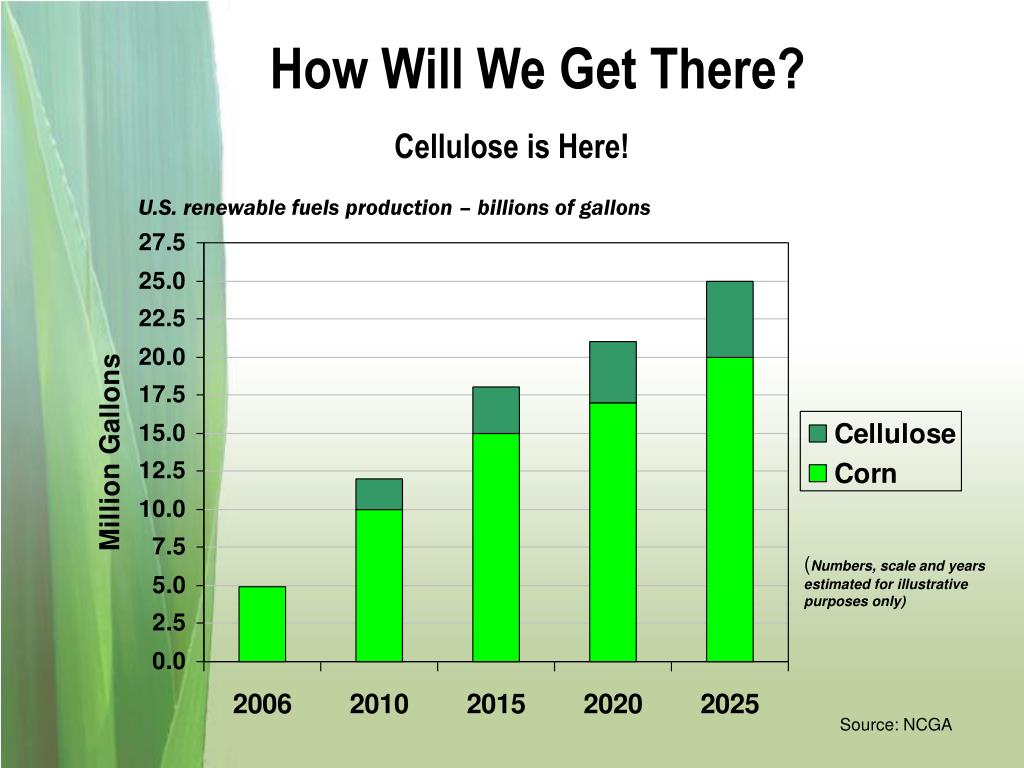 How Will We Get There?

Cellulose is Here!

U.S. renewable fuels production – billions of gallons

Million Gallons

27.5
25.0
22.5
20.0
17.5
15.0
12.5
10.0
7.5
5.0
2.5
0.0

2006 2010 2015 2020 2025

Cellulose
Corn

(Numbers, scale and years estimated for illustrative purposes only)

Source: NCGA